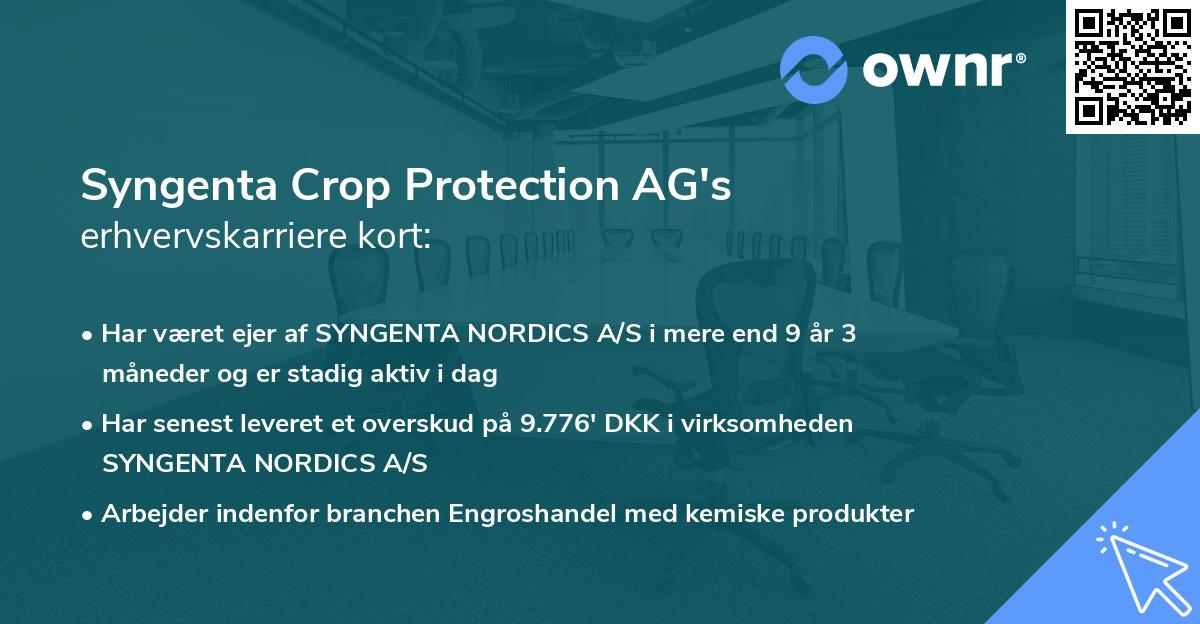 ownr®

Syngenta Crop Protection AG's
erhvervskarriere kort:

• Har været ejer af SYNGENTA NORDICS A/S i mere end 9 år 3 måneder og er stadig aktiv i dag

• Har senest leveret et overskud på 9.776' DKK i virksomheden SYNGENTA NORDICS A/S

• Arbejder indenfor branchen Engroshandel med kemiske produkter